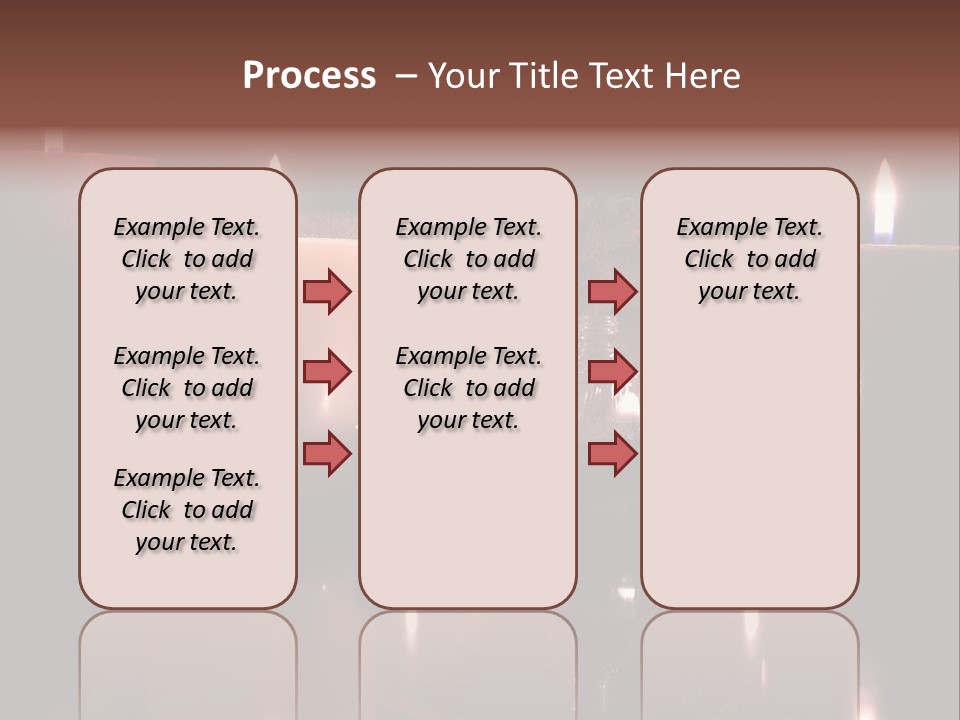 Process – Your Title Text Here

Example Text. Click to add your text.

Example Text. Click to add your text.

Example Text. Click to add your text.

Example Text. Click to add your text.

Example Text. Click to add your text.

Example Text. Click to add your text.